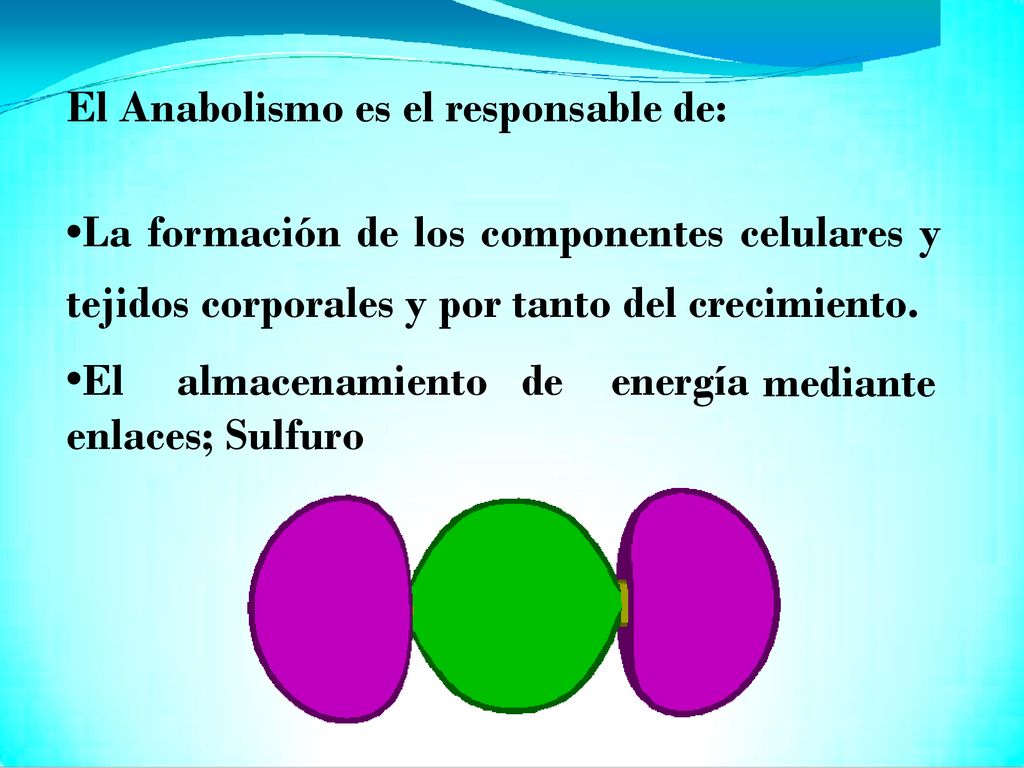 El Anabolismo es el responsable de:

•La formación de los componentes celulares y tejidos corporales y por tanto del crecimiento.

•El almacenamiento de energía mediante enlaces; Sulfuro